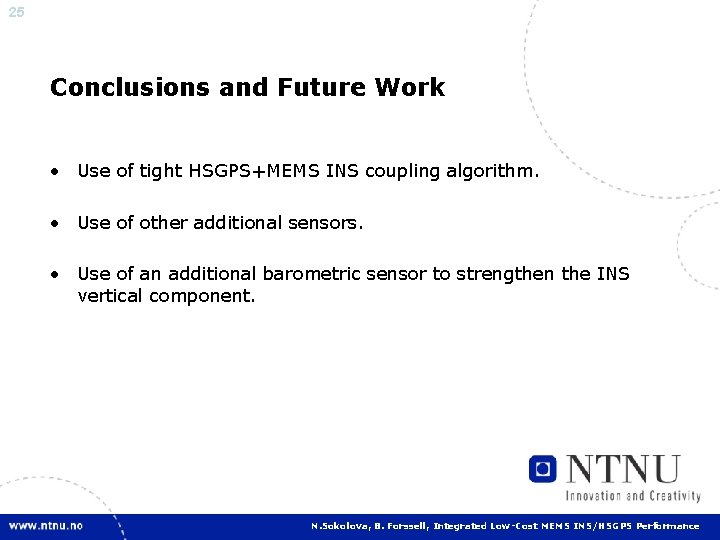 25

Conclusions and Future Work

• Use of tight HSGPS+MEMS INS coupling algorithm.

• Use of other additional sensors.

• Use of an additional barometric sensor to strengthen the INS vertical component.

NTNU
Innovation and Creativity

www.ntnu.no

N.Sokolova, B. Forssell, Integrated Low-Cost MEMS INS/HSGPS Performance